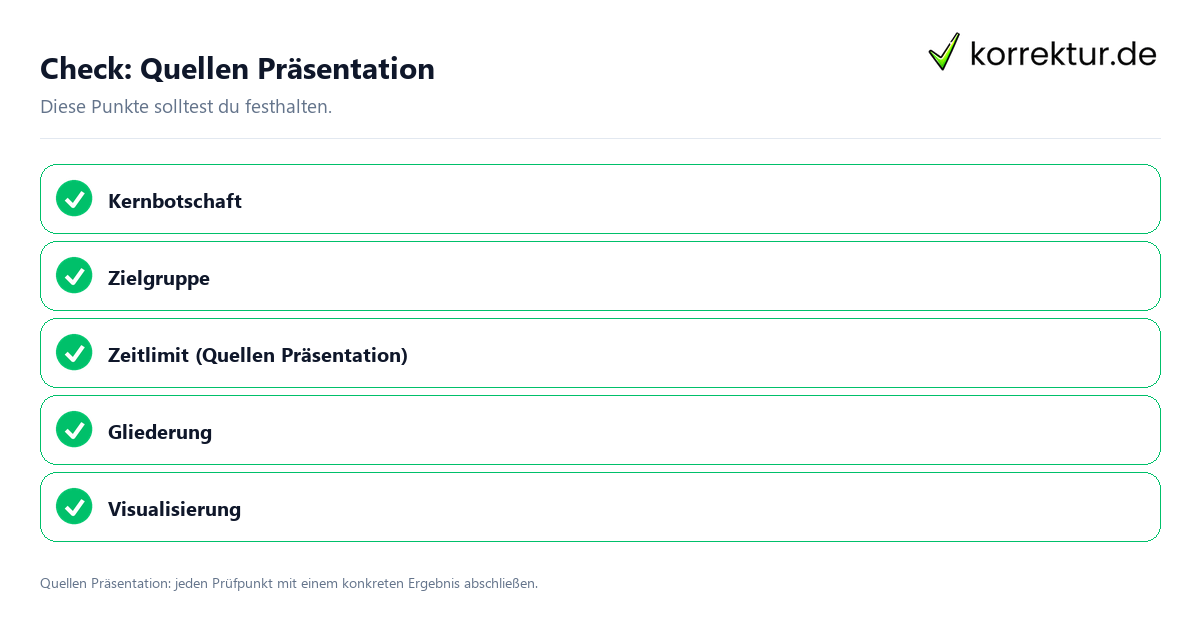 Check: Quellen Präsentation

korrektur.de

Diese Punkte solltest du festhalten.

Kernbotschaft

Zielgruppe

Zeitlimit (Quellen Präsentation)

Gliederung

Visualisierung

Quellen Präsentation: jeden Prüfpunkt mit einem konkreten Ergebnis abschließen.